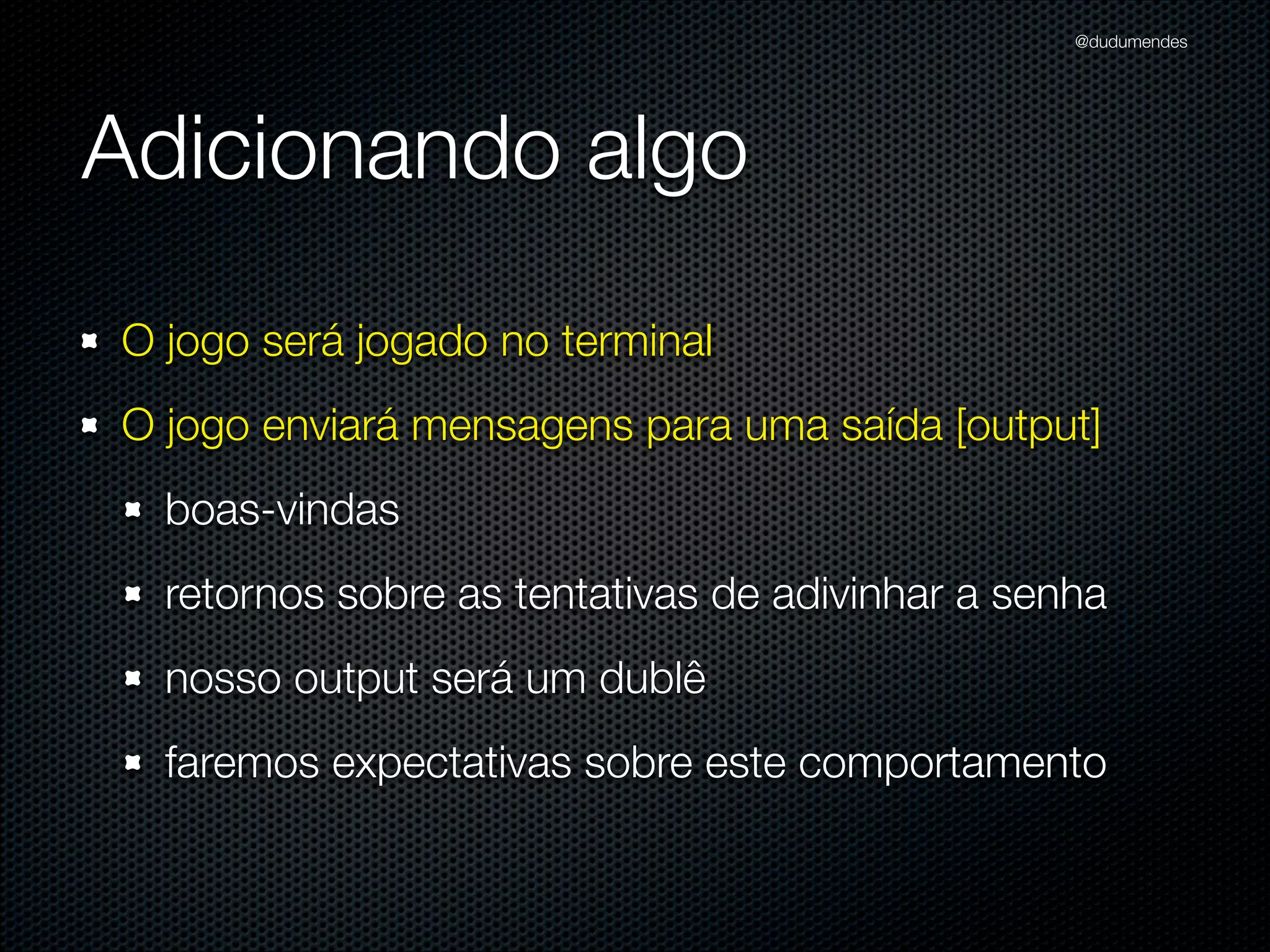 @dudumendes

Adicionando algo

- O jogo será jogado no terminal
- O jogo enviará mensagens para uma saída [output]
  - boas-vindas
  - retornos sobre as tentativas de adivinhar a senha
  - nosso output será um dublê
  - faremos expectativas sobre este comportamento